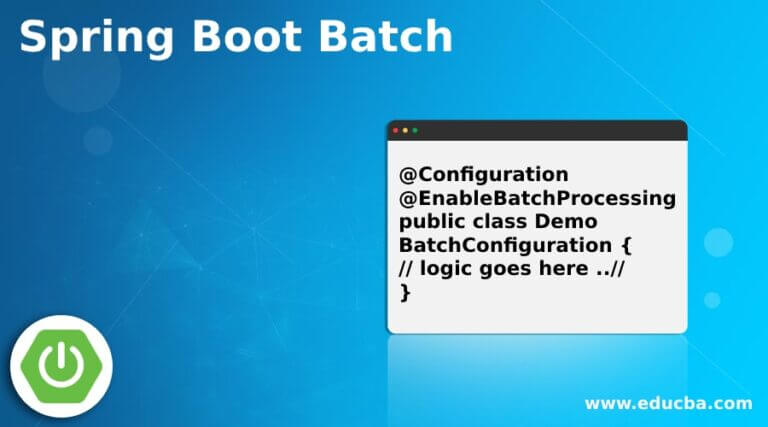 Spring Boot Batch

@Configuration
@EnableBatchProcessing
public class Demo
BatchConfiguration {
// logic goes here ..//
}

www.educba.com